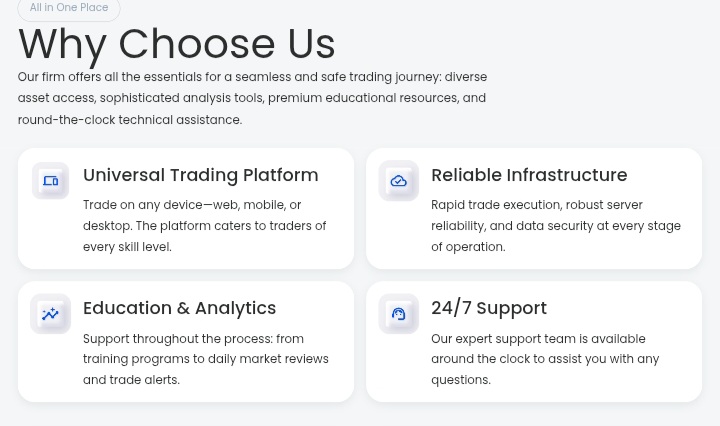 All in One Place

Why Choose Us

Our firm offers all the essentials for a seamless and safe trading journey: diverse asset access, sophisticated analysis tools, premium educational resources, and round-the-clock technical assistance.

Universal Trading Platform

Trade on any device—web, mobile, or desktop. The platform caters to traders of every skill level.

Reliable Infrastructure

Rapid trade execution, robust server reliability, and data security at every stage of operation.

Education & Analytics

Support throughout the process: from training programs to daily market reviews and trade alerts.

24/7 Support

Our expert support team is available around the clock to assist you with any questions.